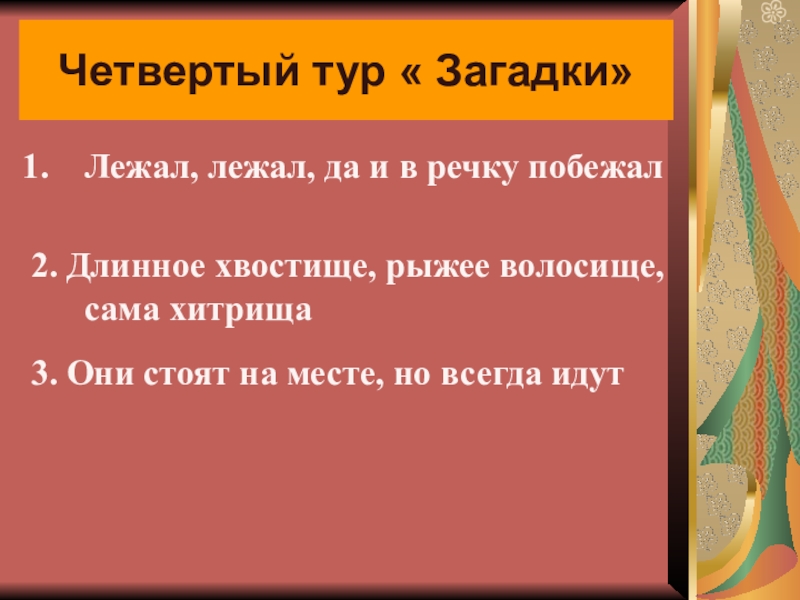 Четвертый тур « Загадки»

1. Лежал, лежал, да и в речку побежал

2. Длинное хвостище, рыжее волосище, сама хитрища

3. Они стоят на месте, но всегда идут